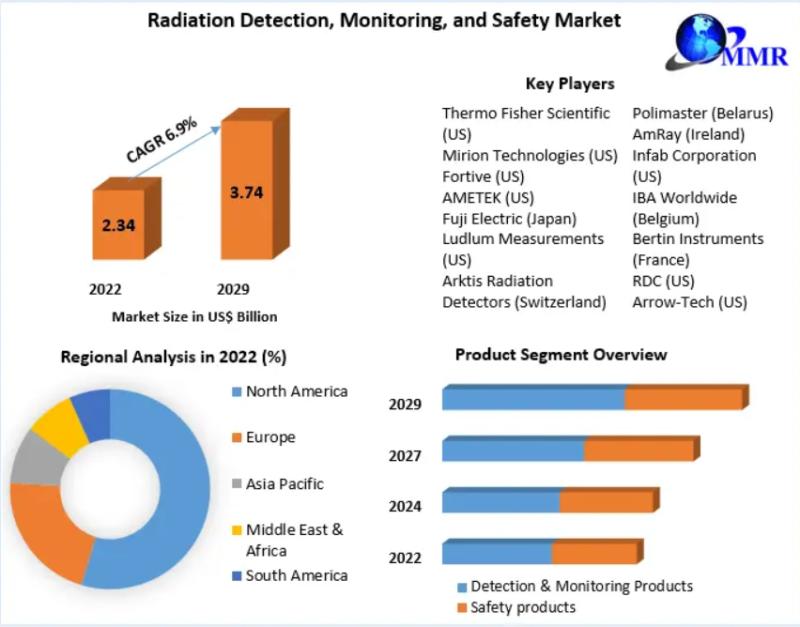 Radiation Detection, Monitoring, and Safety Market

MMR

CAGR 6.9%

2.34

3.74

2022

2029

Market Size in US$ Billion

Key Players

Thermo Fisher Scientific (US)
Mirion Technologies (US)
Fortive (US)
AMETEK (US)
Fuji Electric (Japan)
Ludlum Measurements (US)
Arktis Radiation Detectors (Switzerland)

Polimaster (Belarus)
AmRay (Ireland)
Infab Corporation (US)
IBA Worldwide (Belgium)
Bertin Instruments (France)
RDC (US)
Arrow-Tech (US)

Regional Analysis in 2022 (%)

North America
Europe
Asia Pacific
Middle East & Africa
South America

Product Segment Overview

2029
2027
2024
2022

Detection & Monitoring Products
Safety products